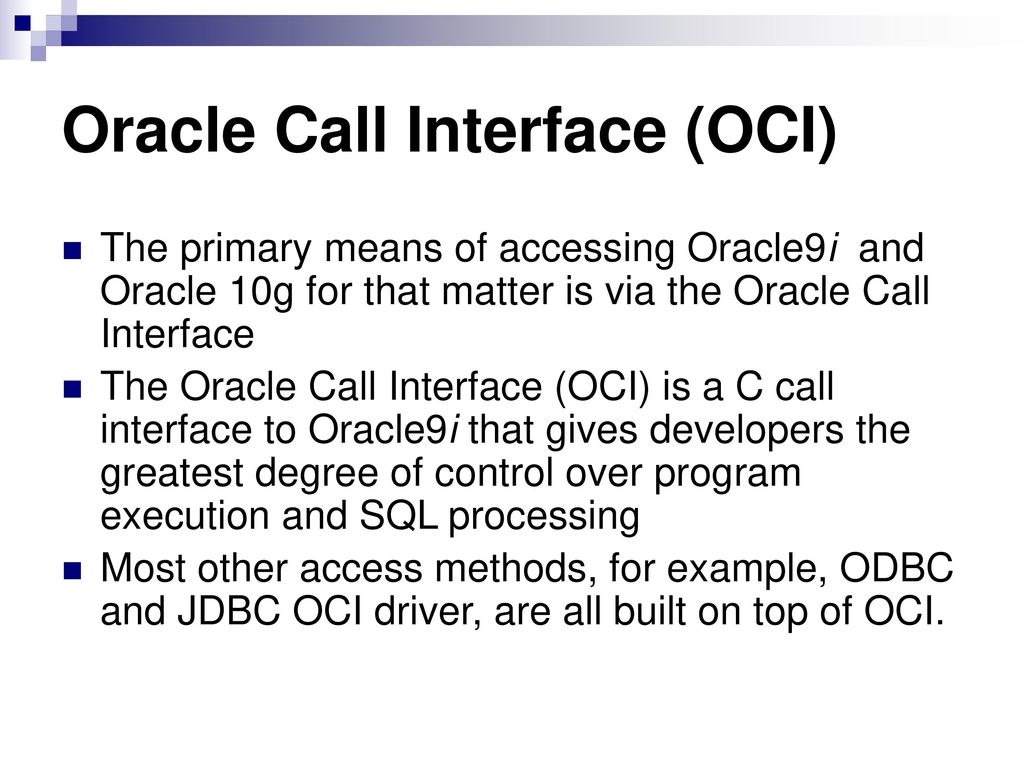 Oracle Call Interface (OCI)

The primary means of accessing Oracle9i and Oracle 10g for that matter is via the Oracle Call Interface

The Oracle Call Interface (OCI) is a C call interface to Oracle9i that gives developers the greatest degree of control over program execution and SQL processing

Most other access methods, for example, ODBC and JDBC OCI driver, are all built on top of OCI.